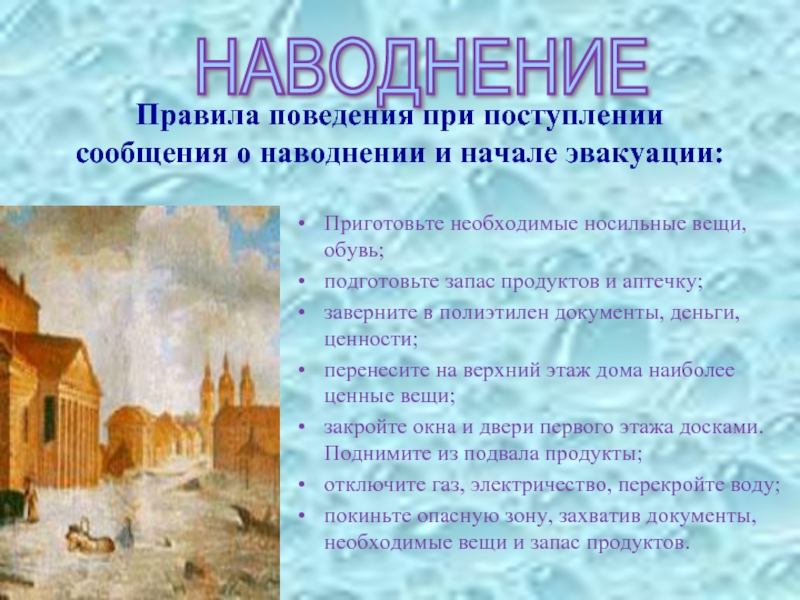 НАВОДНЕНИЕ

Правила поведения при поступлении сообщения о наводнении и начале эвакуации:

• Приготовьте необходимые носильные вещи, обувь;
• подготовьте запас продуктов и аптечку;
• заверните в полиэтилен документы, деньги, ценности;
• перенесите на верхний этаж дома наиболее ценные вещи;
• закройте окна и двери первого этажа досками. Поднимите из подвала продукты;
• отключите газ, электричество, перекройте воду;
• покиньте опасную зону, захватив документы, необходимые вещи и запас продуктов.